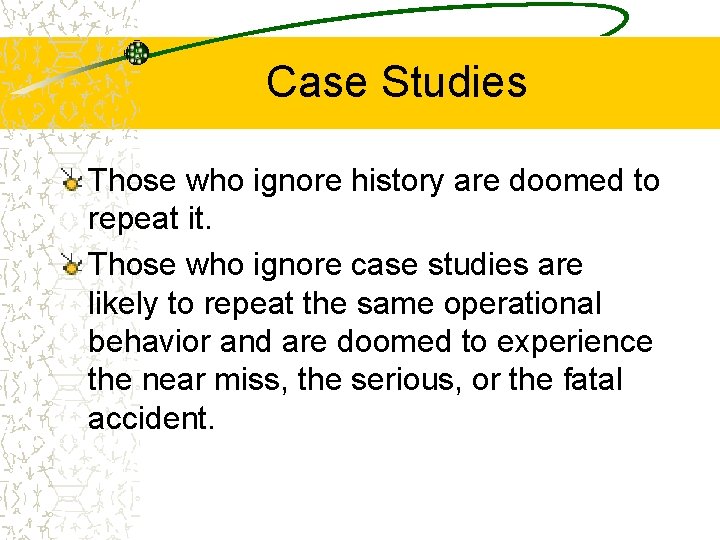 Case Studies

Those who ignore history are doomed to repeat it.

Those who ignore case studies are likely to repeat the same operational behavior and are doomed to experience the near miss, the serious, or the fatal accident.